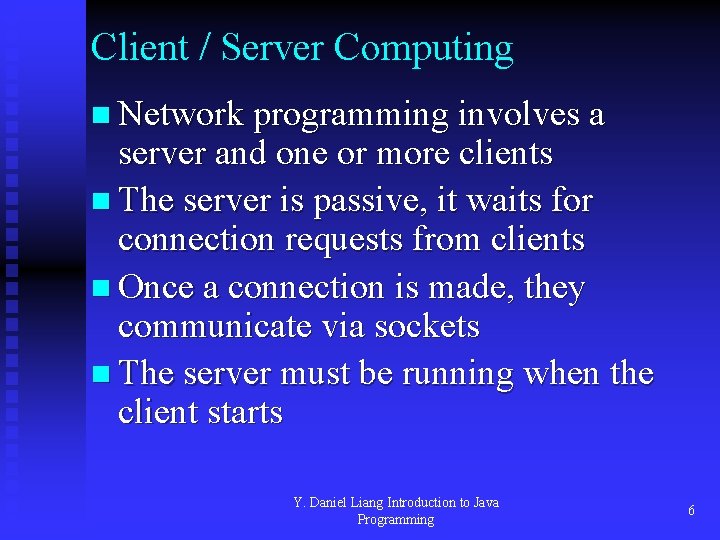 Client / Server Computing

- Network programming involves a server and one or more clients
- The server is passive, it waits for connection requests from clients
- Once a connection is made, they communicate via sockets
- The server must be running when the client starts

Y. Daniel Liang Introduction to Java Programming

6